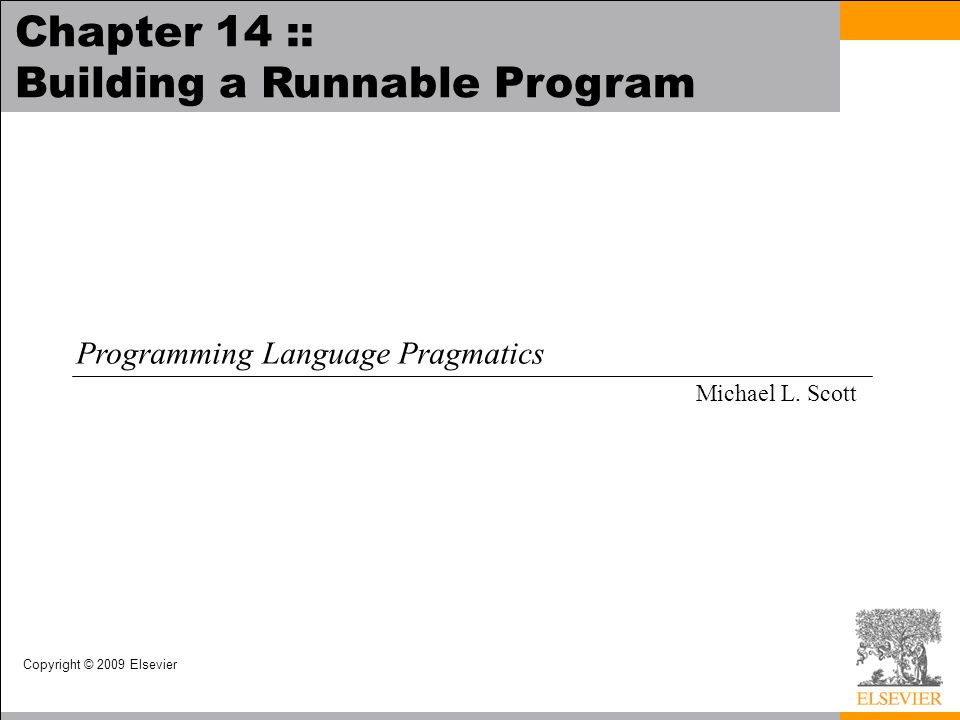 Chapter 14 ::
Building a Runnable Program

Programming Language Pragmatics

Michael L. Scott

Copyright © 2009 Elsevier

ELSEVIER